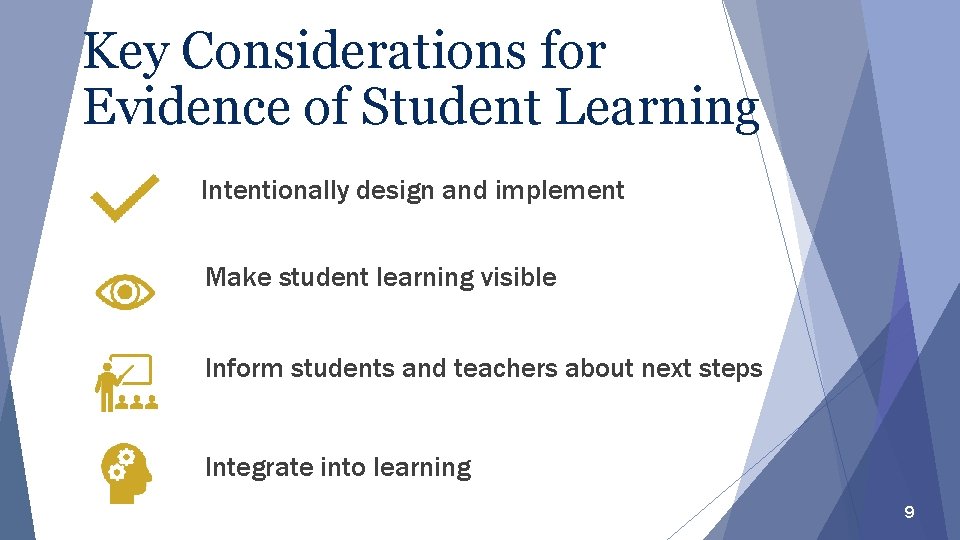 Key Considerations for Evidence of Student Learning

Intentionally design and implement

Make student learning visible

Inform students and teachers about next steps

Integrate into learning

9